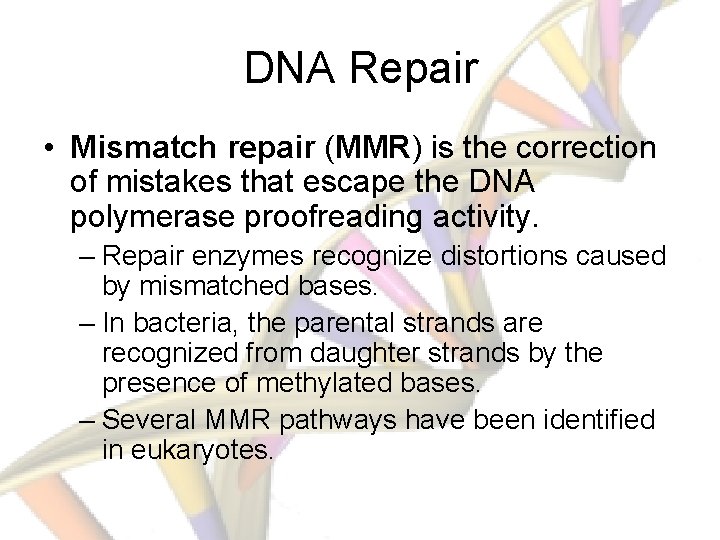 DNA Repair

• Mismatch repair (MMR) is the correction of mistakes that escape the DNA polymerase proofreading activity.
– Repair enzymes recognize distortions caused by mismatched bases.
– In bacteria, the parental strands are recognized from daughter strands by the presence of methylated bases.
– Several MMR pathways have been identified in eukaryotes.